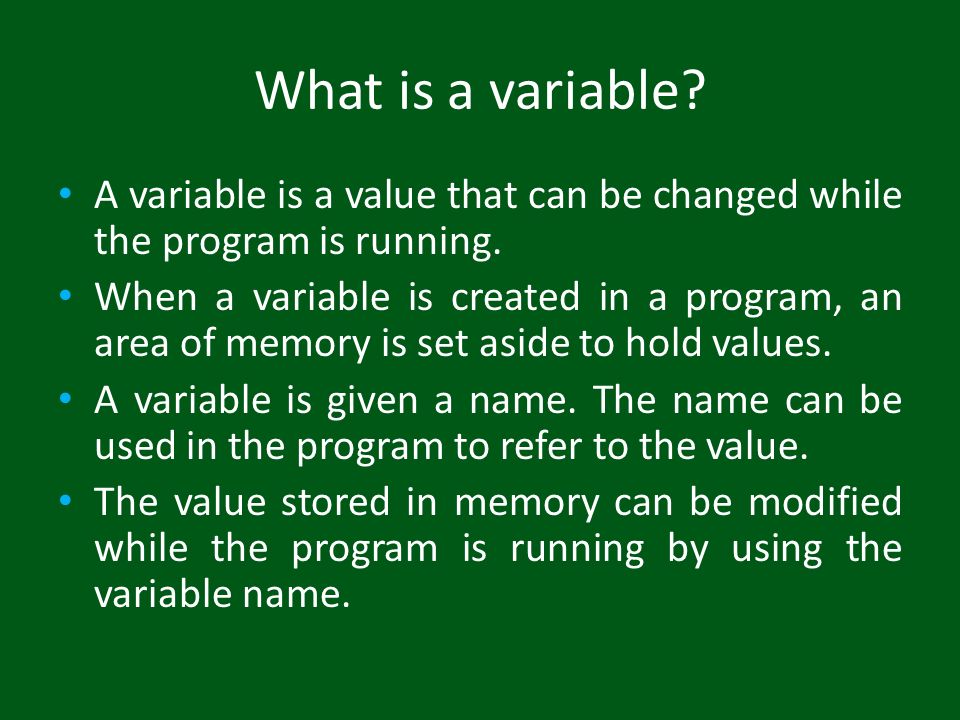 What is a variable?

• A variable is a value that can be changed while the program is running.

• When a variable is created in a program, an area of memory is set aside to hold values.

• A variable is given a name. The name can be used in the program to refer to the value.

• The value stored in memory can be modified while the program is running by using the variable name.